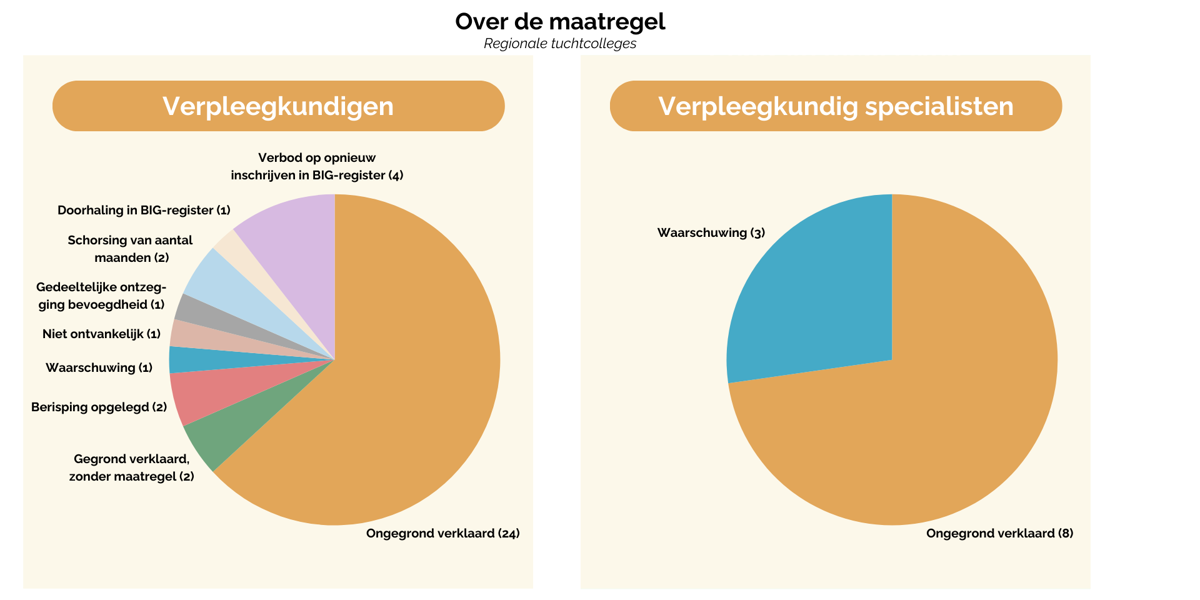 Over de maatregel
Regionale tuchtcolleges

Verpleegkundigen

Verbod op opnieuw inschrijven in BIG-register (4)
Doorhaling in BIG-register (1)
Schorsing van aantal maanden (2)
Gedeeltelijke ontzegging bevoegdheid (1)
Niet ontvankelijk (1)
Waarschuwing (1)
Berisping opgelegd (2)
Gegrond verklaard, zonder maatregel (2)
Ongegrond verklaard (24)

Verpleegkundig specialisten

Waarschuwing (3)
Ongegrond verklaard (8)